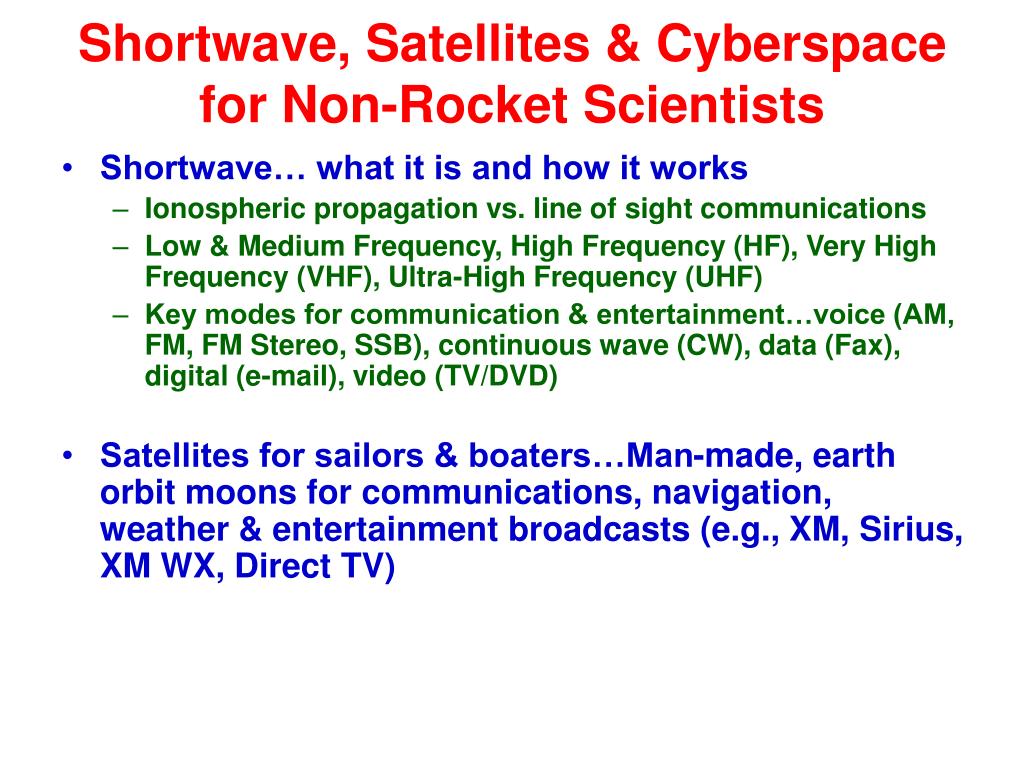 Shortwave, Satellites & Cyberspace for Non-Rocket Scientists

• Shortwave… what it is and how it works
– Ionospheric propagation vs. line of sight communications
– Low & Medium Frequency, High Frequency (HF), Very High Frequency (VHF), Ultra-High Frequency (UHF)
– Key modes for communication & entertainment…voice (AM, FM, FM Stereo, SSB), continuous wave (CW), data (Fax), digital (e-mail), video (TV/DVD)

• Satellites for sailors & boaters…Man-made, earth orbit moons for communications, navigation, weather & entertainment broadcasts (e.g., XM, Sirius, XM WX, Direct TV)